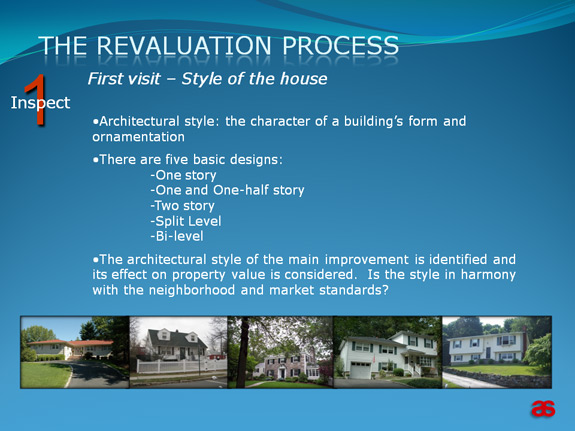 THE REVALUATION PROCESS

1
Inspect

First visit – Style of the house

•Architectural style: the character of a building's form and ornamentation

•There are five basic designs:
-One story
-One and One-half story
-Two story
-Split Level
-Bi-level

•The architectural style of the main improvement is identified and its effect on property value is considered. Is the style in harmony with the neighborhood and market standards?

as